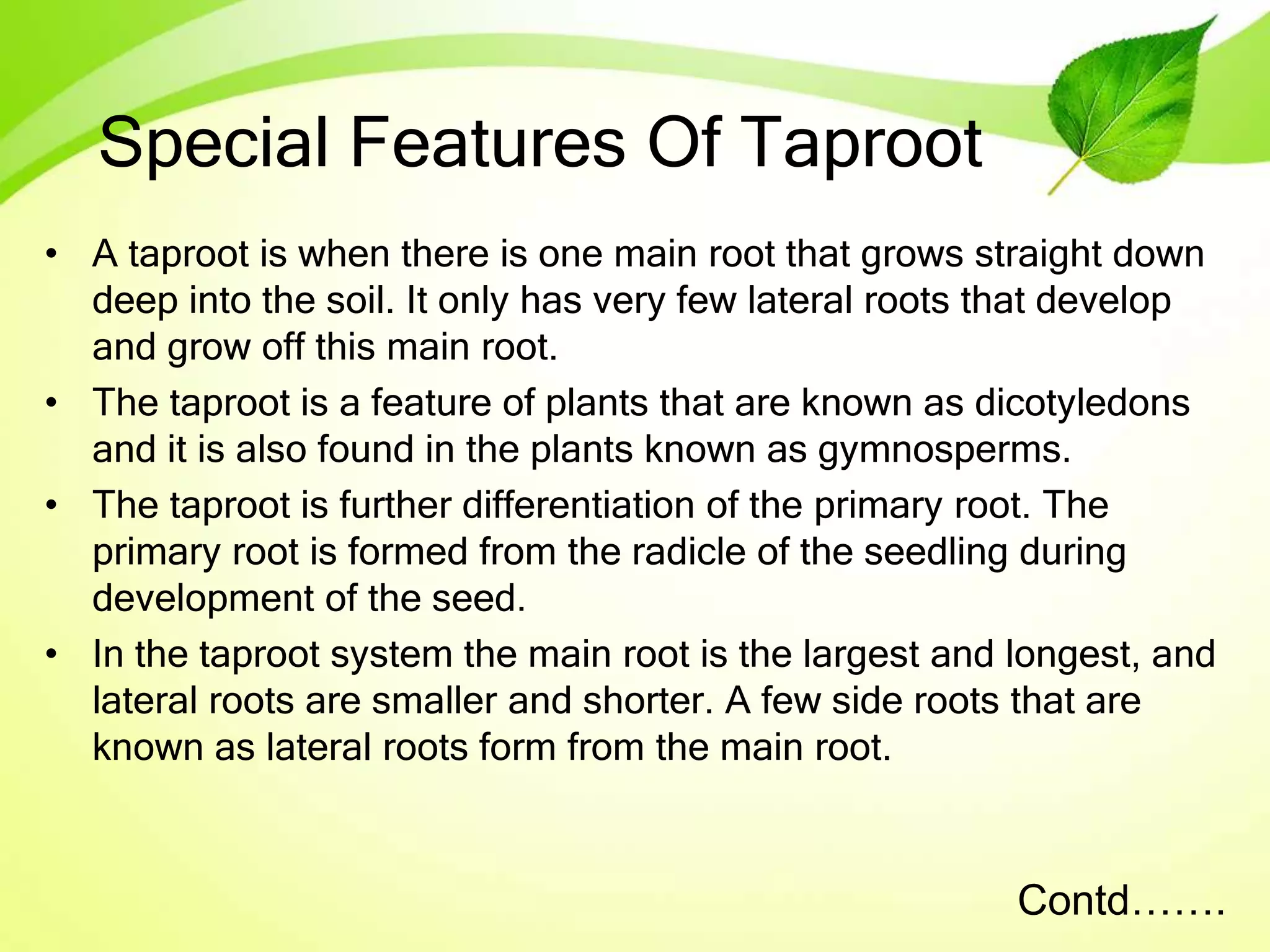 Special Features Of Taproot

• A taproot is when there is one main root that grows straight down deep into the soil. It only has very few lateral roots that develop and grow off this main root.
• The taproot is a feature of plants that are known as dicotyledons and it is also found in the plants known as gymnosperms.
• The taproot is further differentiation of the primary root. The primary root is formed from the radicle of the seedling during development of the seed.
• In the taproot system the main root is the largest and longest, and lateral roots are smaller and shorter. A few side roots that are known as lateral roots form from the main root.

Contd…….